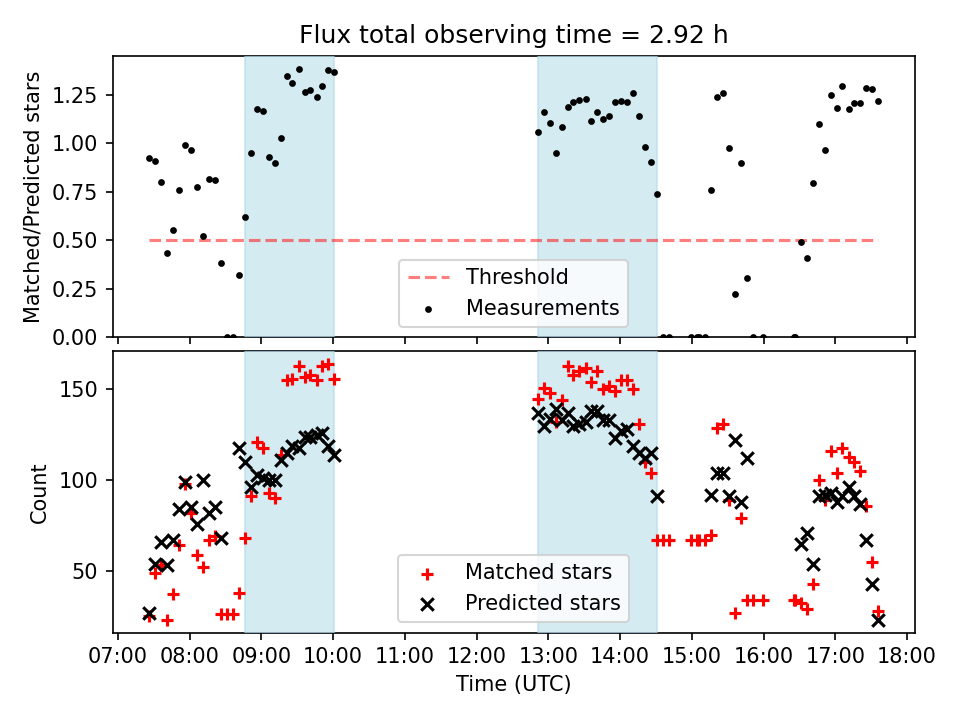 Flux total observing time = 2.92 h

Matched/Predicted stars

1.25
1.00
0.75
0.50
0.25
0.00

Threshold
Measurements

Count

150
100
50

Matched stars
Predicted stars

07:00 08:00 09:00 10:00 11:00 12:00 13:00 14:00 15:00 16:00 17:00 18:00

Time (UTC)